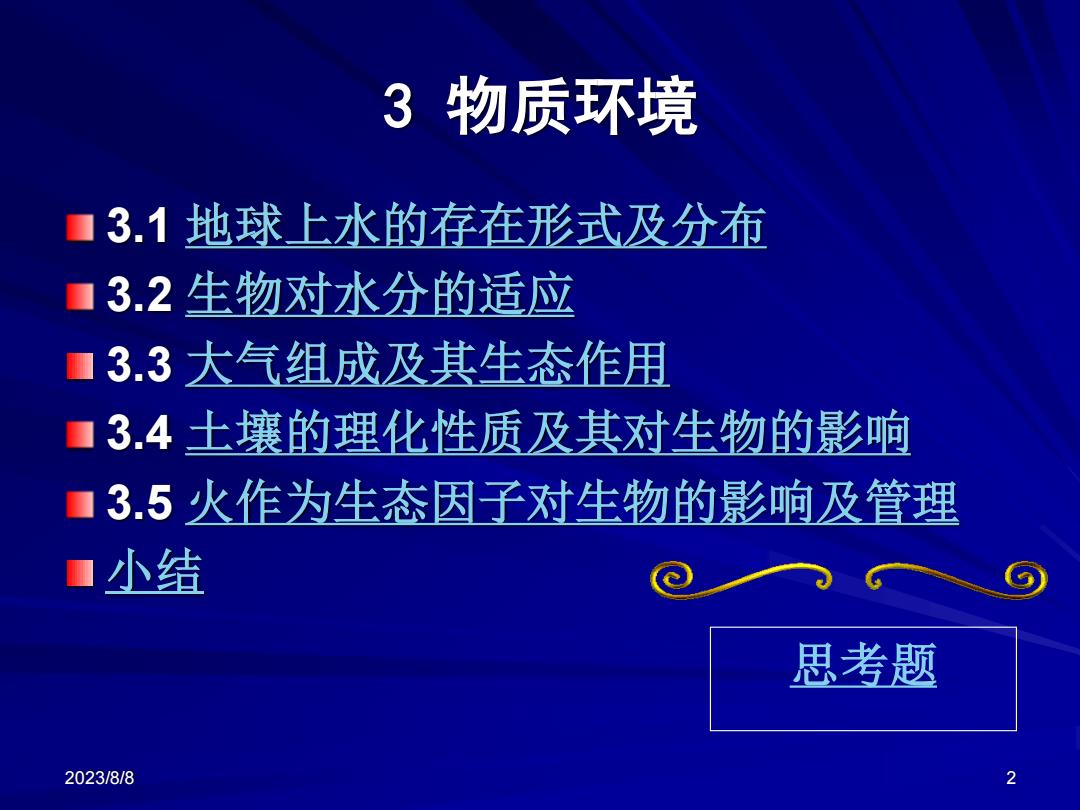 3 物质环境

3.1 地球上水的存在形式及分布
3.2 生物对水分的适应
3.3 大气组成及其生态作用
3.4 土壤的理化性质及其对生物的影响
3.5 火作为生态因子对生物的影响及管理
小结

思考题

2023/8/8

2